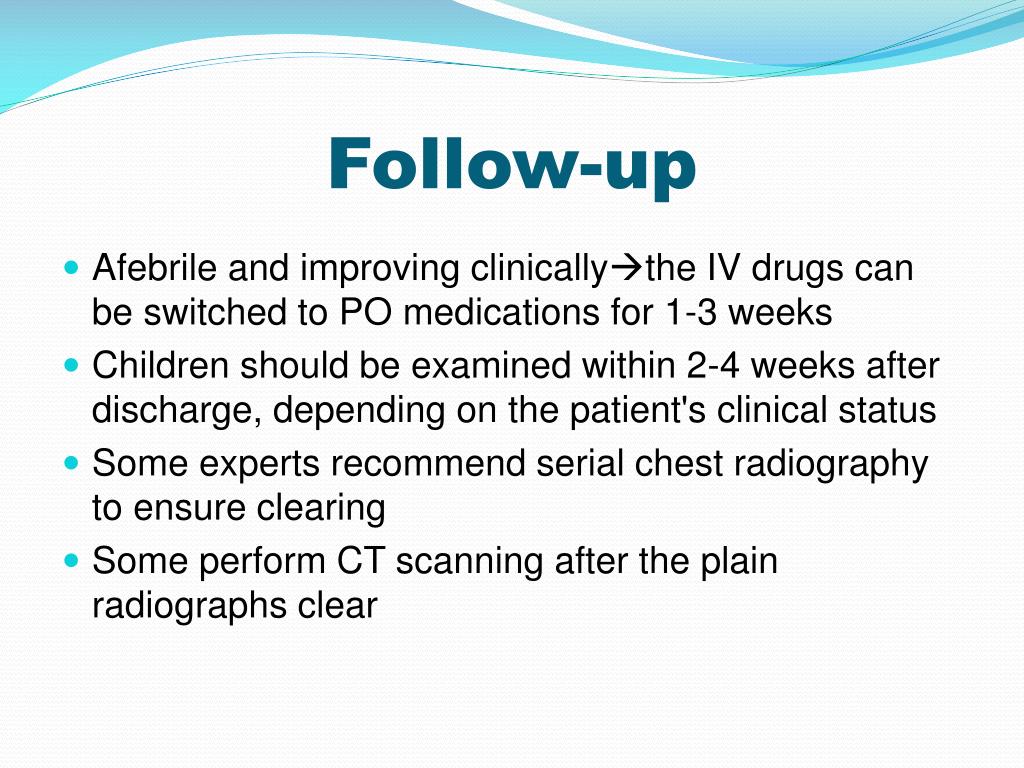 Follow-up

- Afebrile and improving clinically→the IV drugs can be switched to PO medications for 1-3 weeks
- Children should be examined within 2-4 weeks after discharge, depending on the patient's clinical status
- Some experts recommend serial chest radiography to ensure clearing
- Some perform CT scanning after the plain radiographs clear